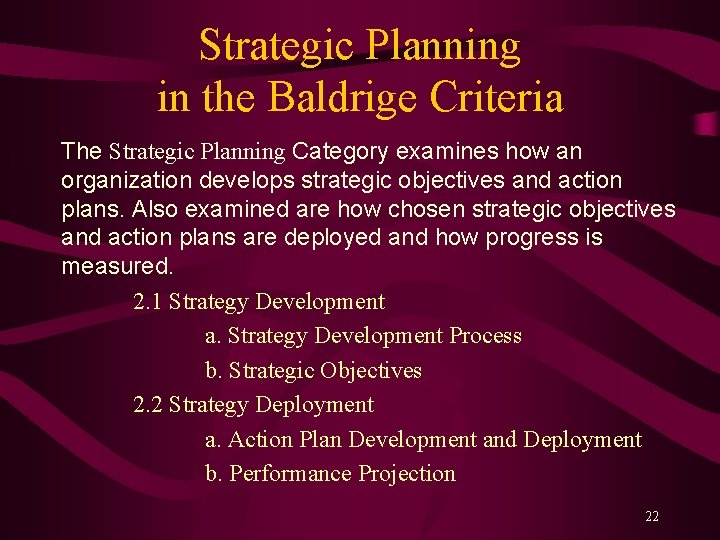 Strategic Planning
in the Baldrige Criteria

The Strategic Planning Category examines how an organization develops strategic objectives and action plans. Also examined are how chosen strategic objectives and action plans are deployed and how progress is measured.

2.1 Strategy Development

a. Strategy Development Process

b. Strategic Objectives

2.2 Strategy Deployment

a. Action Plan Development and Deployment

b. Performance Projection

22